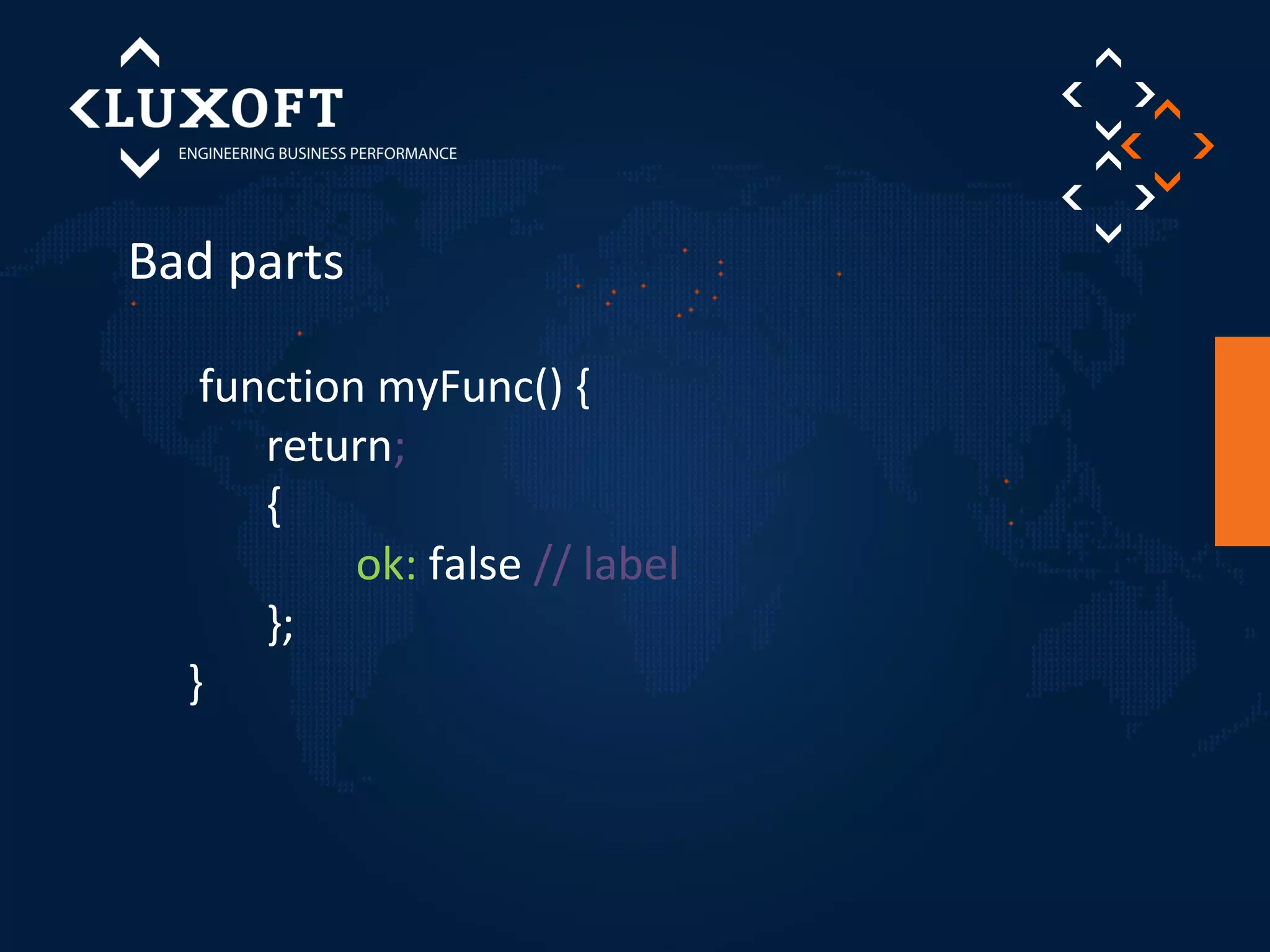 LUXOFT
ENGINEERING BUSINESS PERFORMANCE

Bad parts

function myFunc() {
return;
{
ok: false // label
};
}